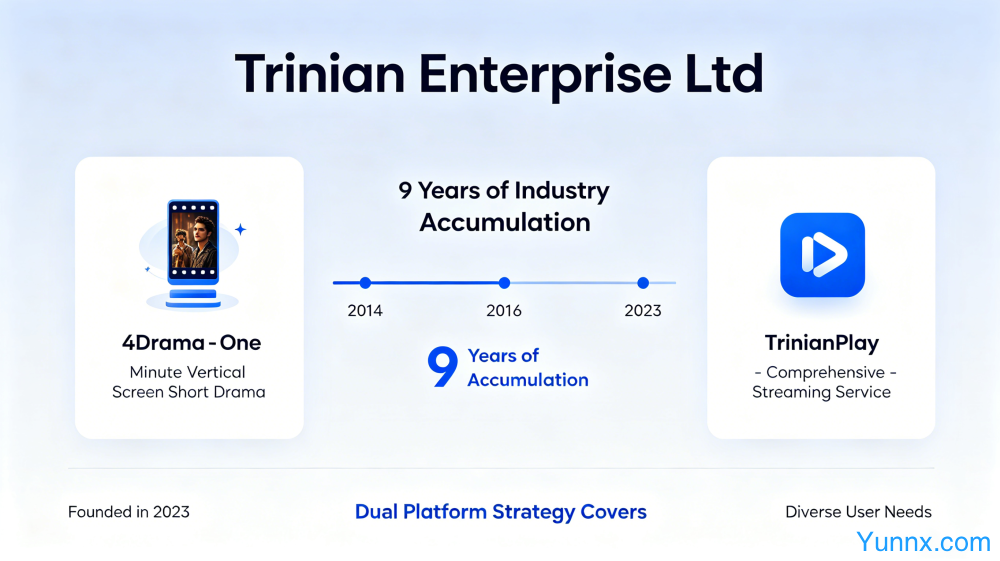 Trinian Enterprise Ltd

4Drama - One
Minute Vertical Screen Short Drama

9 Years of Industry Accumulation

2014
2016
2023

9 Years of Accumulation

TrinianPlay
- Comprehensive - Streaming Service

Founded in 2023

Dual Platform Strategy Covers

Diverse User Needs

Yunnx.com